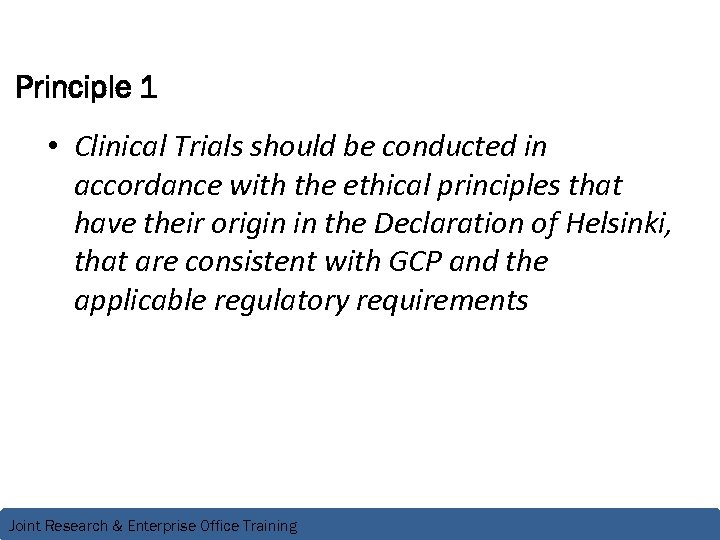 Principle 1

• Clinical Trials should be conducted in accordance with the ethical principles that have their origin in the Declaration of Helsinki, that are consistent with GCP and the applicable regulatory requirements

Joint Research & Enterprise Office Training